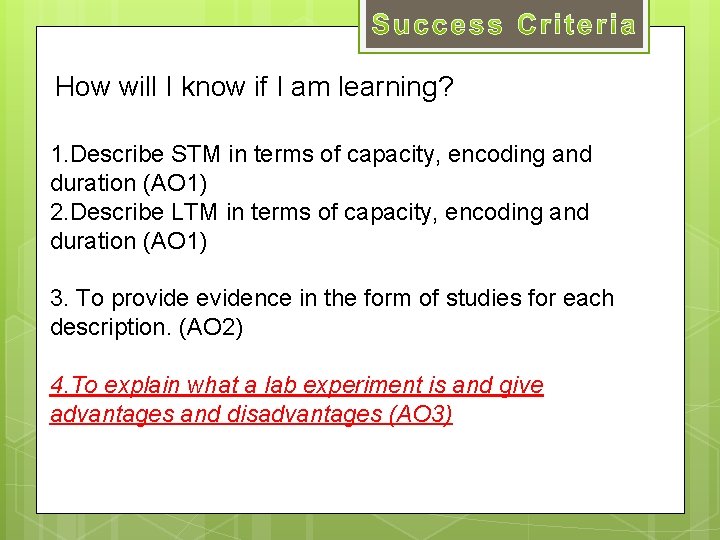 Success Criteria

How will I know if I am learning?

1.Describe STM in terms of capacity, encoding and duration (AO1)
2.Describe LTM in terms of capacity, encoding and duration (AO1)

3. To provide evidence in the form of studies for each description. (AO2)

4.To explain what a lab experiment is and give advantages and disadvantages (AO3)